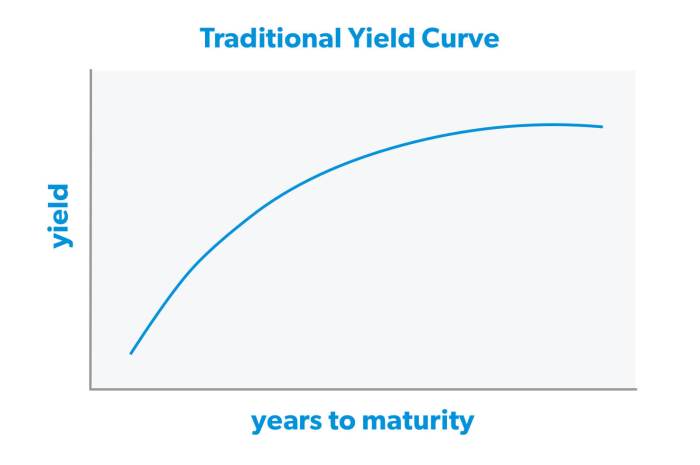 Traditional Yield Curve

yield

years to maturity